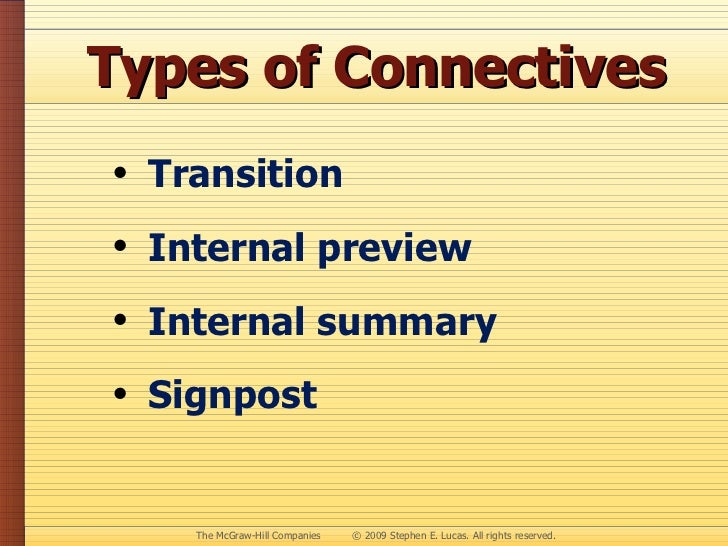 Types of Connectives

• Transition
• Internal preview
• Internal summary
• Signpost

The McGraw-Hill Companies © 2009 Stephen E. Lucas. All rights reserved.